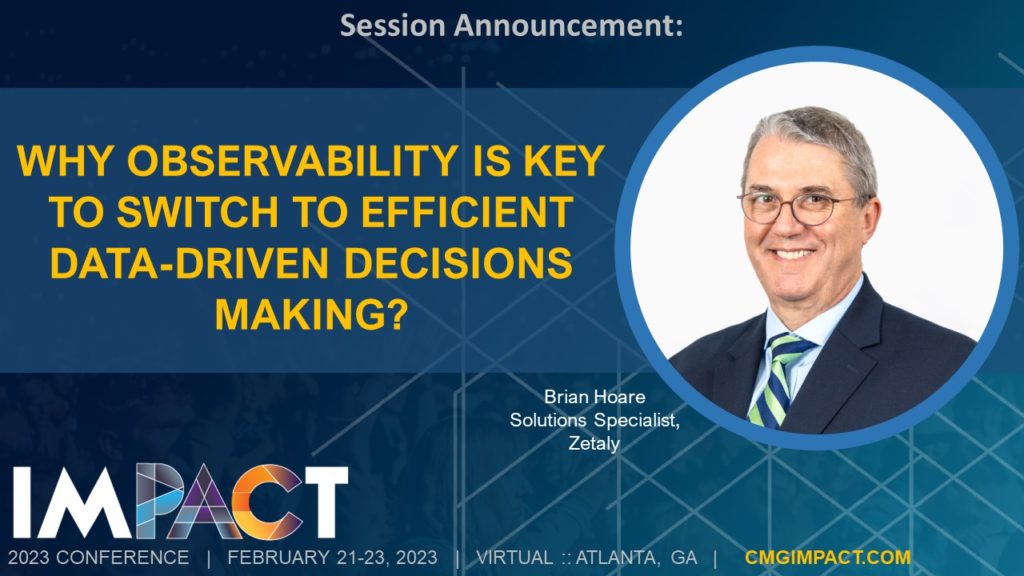 Session Announcement:

WHY OBSERVABILITY IS KEY TO SWITCH TO EFFICIENT DATA-DRIVEN DECISIONS MAKING?

Brian Hoare
Solutions Specialist,
Zetaly

IMPACT

2023 CONFERENCE | FEBRUARY 21-23, 2023 | VIRTUAL :: ATLANTA, GA | CMGIMPACT.COM